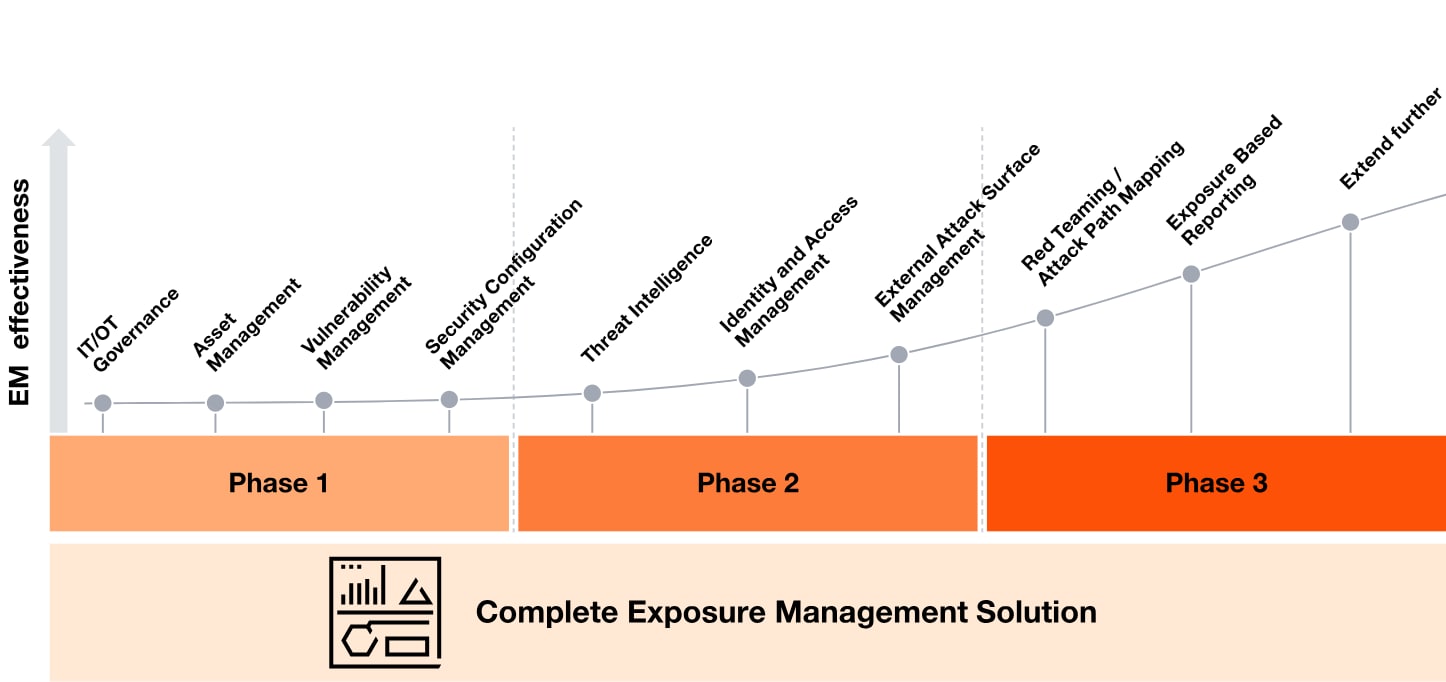 EM effectiveness

IT/OT Governance

Asset Management

Vulnerability Management

Security Configuration Management

Threat Intelligence

Identity and Access Management

External Attack Surface Management

Red Teaming / Attack Path Mapping

Exposure Based Reporting

Extend further

Phase 1

Phase 2

Phase 3

Complete Exposure Management Solution